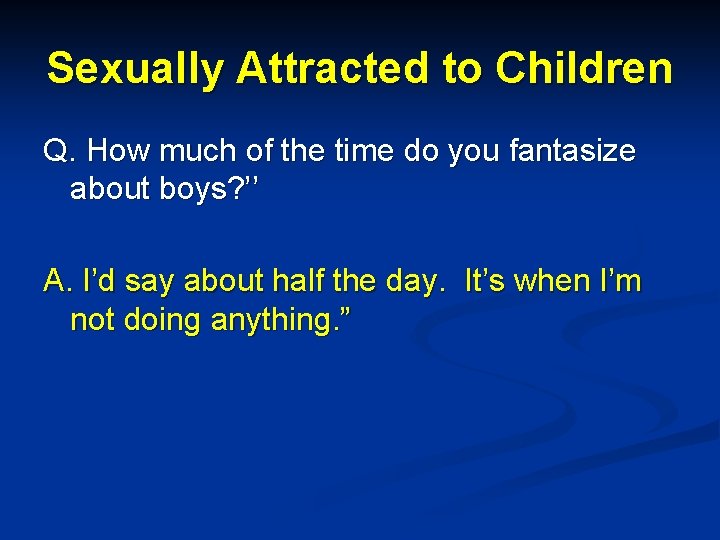 Sexually Attracted to Children

Q. How much of the time do you fantasize about boys?’’

A. I’d say about half the day. It’s when I’m not doing anything.”